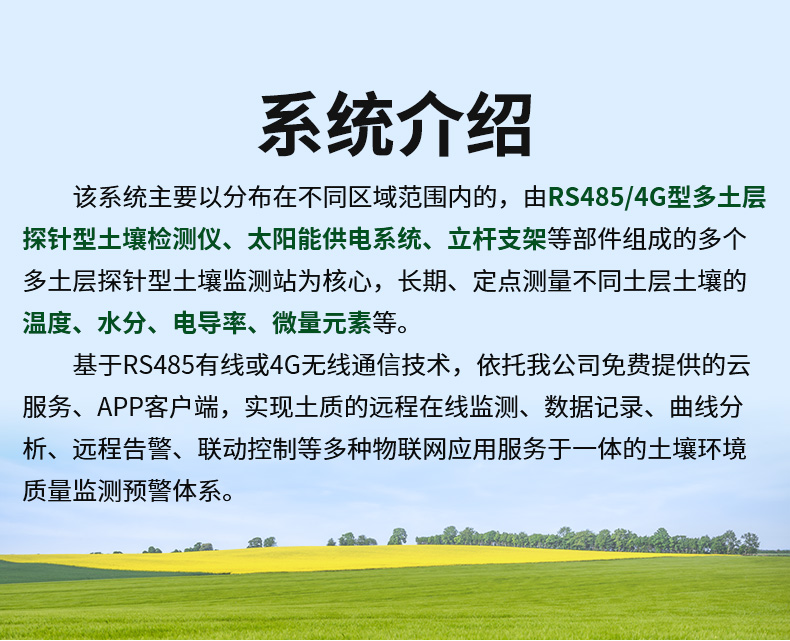 系统介绍

该系统主要以分布在不同区域范围内的，由RS485/4G型多土层探针型土壤检测仪、太阳能供电系统、立杆支架等部件组成的多个多土层探针型土壤监测站为核心，长期、定点测量不同土层土壤的温度、水分、电导率、微量元素等。

基于RS485有线或4G无线通信技术，依托我公司免费提供的云服务、APP客户端，实现土质的远程在线监测、数据记录、曲线分析、远程告警、联动控制等多种物联网应用服务于一体的土壤环境质量监测预警体系。